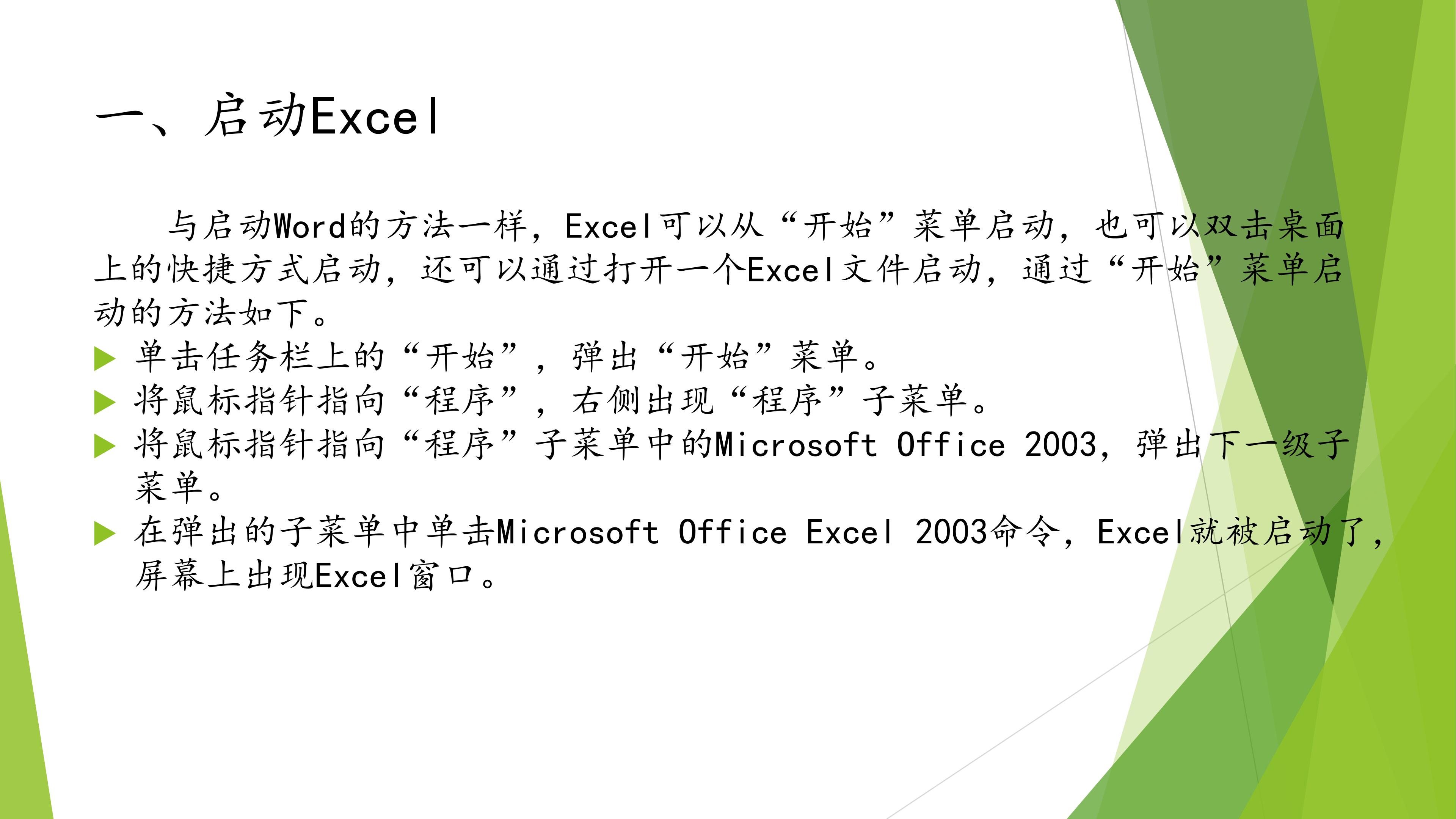 一、启动Excel

与启动Word的方法一样，Excel可以从“开始”菜单启动，也可以双击桌面上的快捷方式启动，还可以通过打开一个Excel文件启动，通过“开始”菜单启动的方法如下。

▶ 单击任务栏上的“开始”，弹出“开始”菜单。
▶ 将鼠标指针指向“程序”，右侧出现“程序”子菜单。
▶ 将鼠标指针指向“程序”子菜单中的Microsoft Office 2003，弹出下一级子菜单。
▶ 在弹出的子菜单中单击Microsoft Office Excel 2003命令，Excel就被启动了，屏幕上出现Excel窗口。